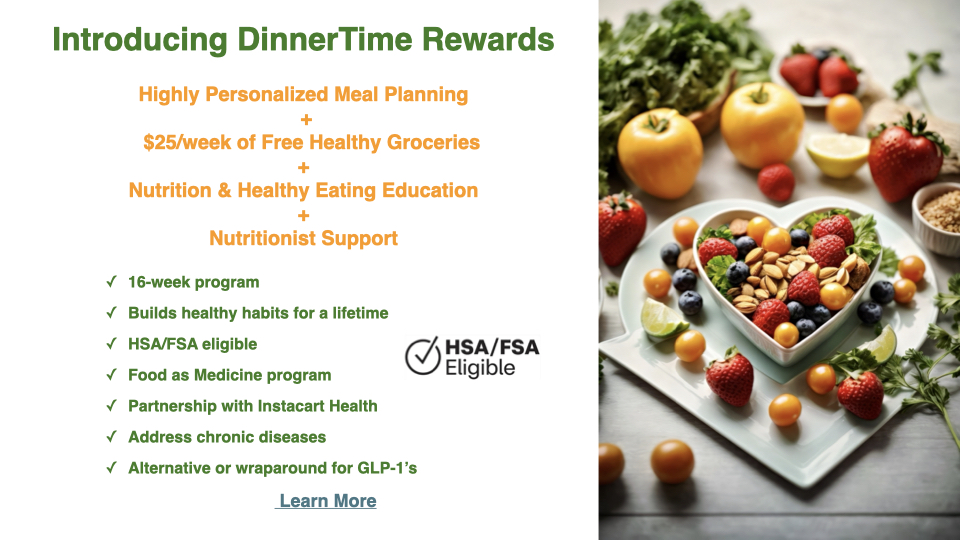 Introducing DinnerTime Rewards

Highly Personalized Meal Planning
+
$25/week of Free Healthy Groceries
+
Nutrition & Healthy Eating Education
+
Nutritionist Support

✓ 16-week program
✓ Builds healthy habits for a lifetime
✓ HSA/FSA eligible
✓ Food as Medicine program
✓ Partnership with Instacart Health
✓ Address chronic diseases
✓ Alternative or wraparound for GLP-1's

HSA/FSA Eligible

Learn More